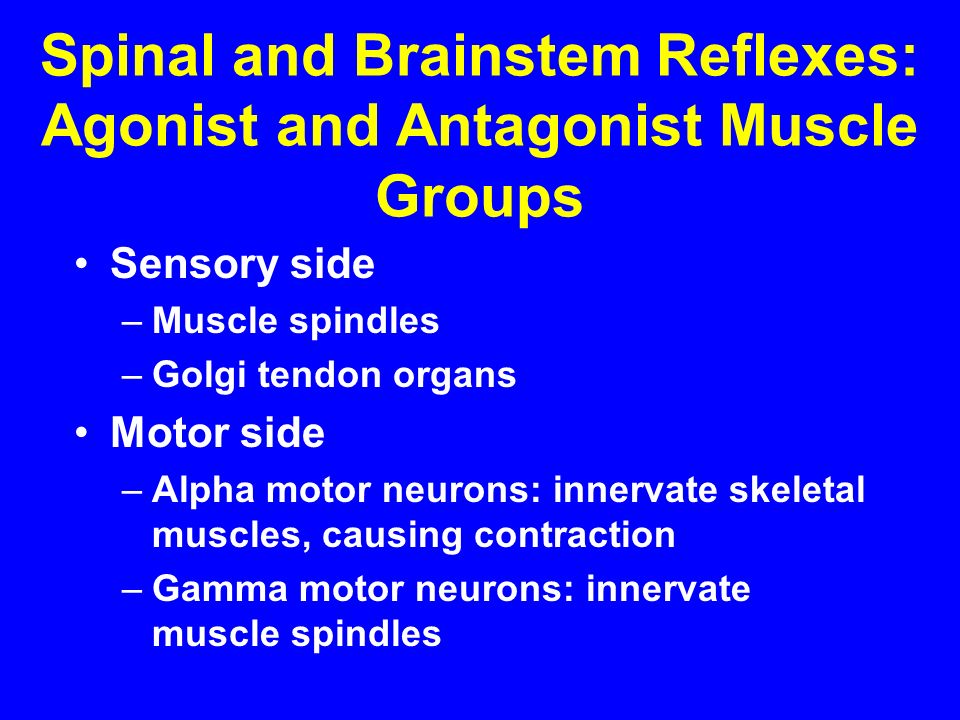 Spinal and Brainstem Reflexes: Agonist and Antagonist Muscle Groups

• Sensory side
– Muscle spindles
– Golgi tendon organs
• Motor side
– Alpha motor neurons: innervate skeletal muscles, causing contraction
– Gamma motor neurons: innervate muscle spindles